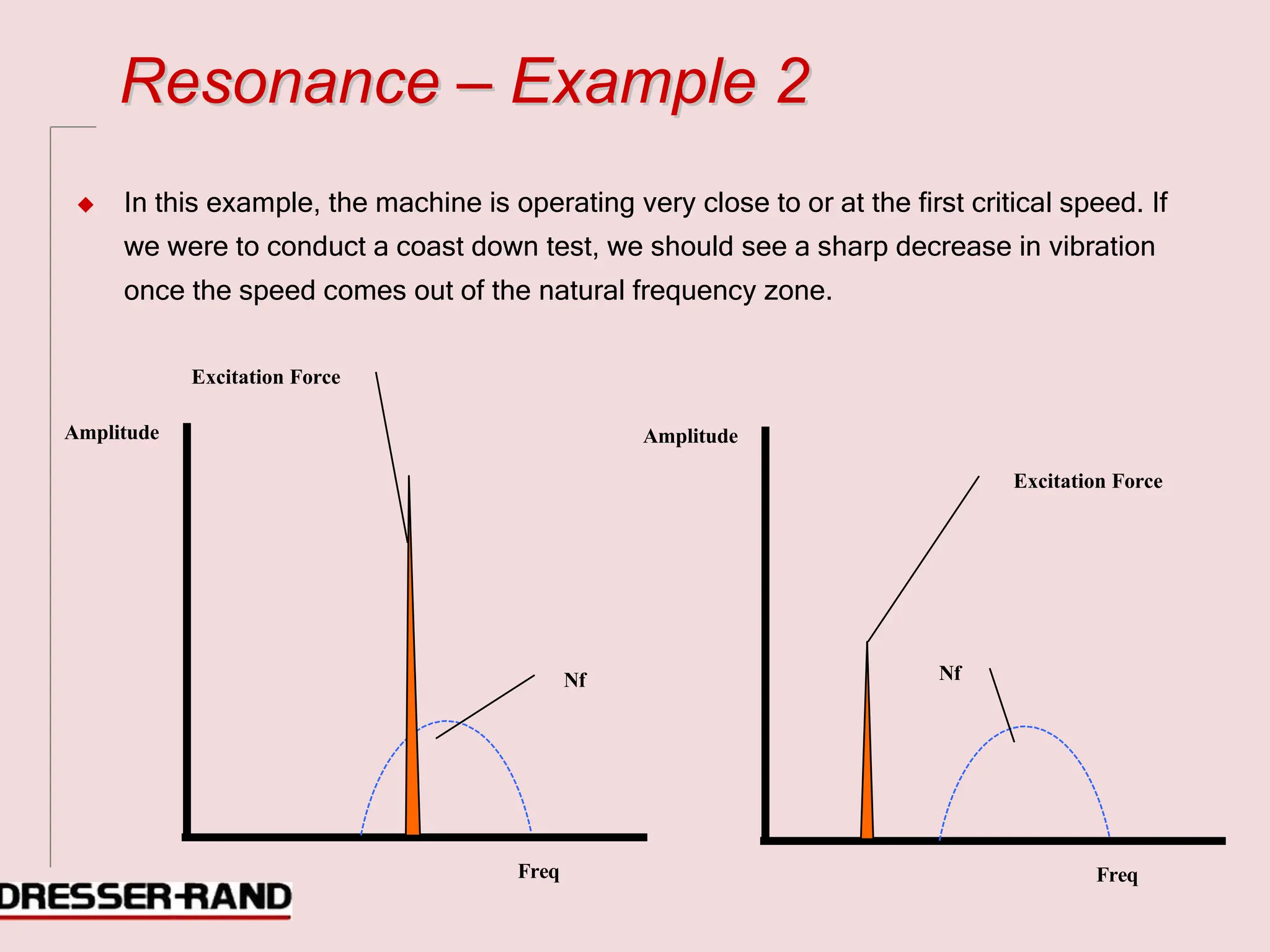 Resonance – Example 2

◆ In this example, the machine is operating very close to or at the first critical speed. If we were to conduct a coast down test, we should see a sharp decrease in vibration once the speed comes out of the natural frequency zone.

Excitation Force

Amplitude

Nf

Freq

Amplitude

Excitation Force

Nf

Freq

DRESSER-RAND